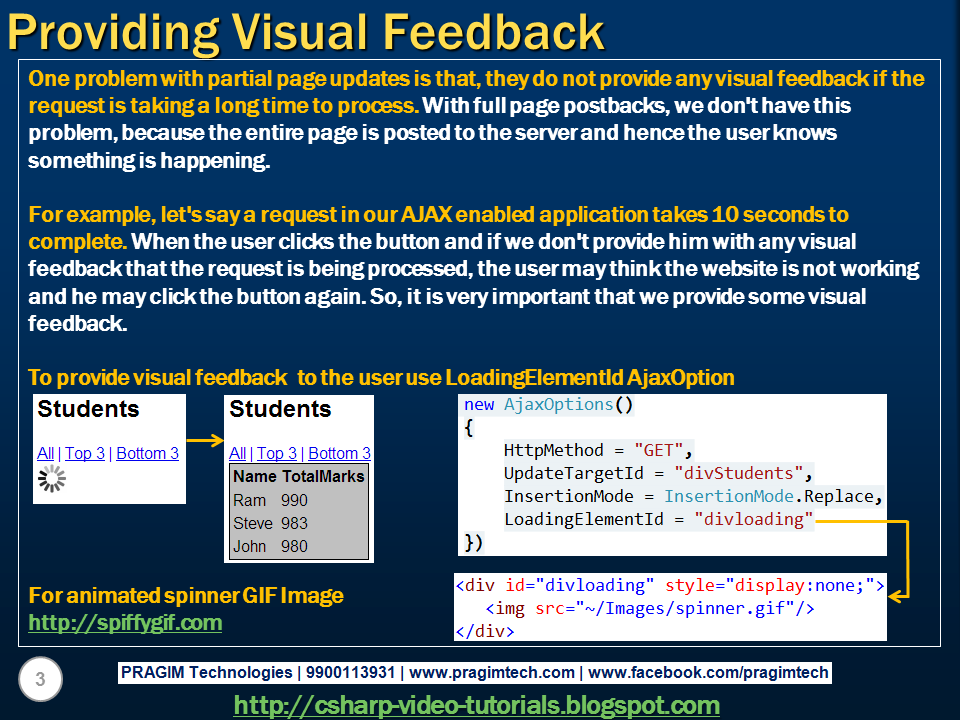 Providing Visual Feedback

One problem with partial page updates is that, they do not provide any visual feedback if the request is taking a long time to process. With full page postbacks, we don't have this problem, because the entire page is posted to the server and hence the user knows something is happening.

For example, let's say a request in our AJAX enabled application takes 10 seconds to complete. When the user clicks the button and if we don't provide him with any visual feedback that the request is being processed, the user may think the website is not working and he may click the button again. So, it is very important that we provide some visual feedback.

To provide visual feedback to the user use LoadingElementId AjaxOption

Students

All | Top 3 | Bottom 3

Students

All | Top 3 | Bottom 3

| Name | TotalMarks |
|---|---|
| Ram | 990 |
| Steve | 983 |
| John | 980 |

new AjaxOptions()
{
HttpMethod = "GET",
UpdateTargetId = "divStudents",
InsertionMode = InsertionMode.Replace,
LoadingElementId = "divloading"
})

<div id="divloading" style="display:none;">
<img src="~/Images/spinner.gif"/>
</div>

For animated spinner GIF Image
http://spiffygif.com

3

PRAGIM Technologies | 9900113931 | www.pragimtech.com | www.facebook.com/pragimtech

http://csharp-video-tutorials.blogspot.com